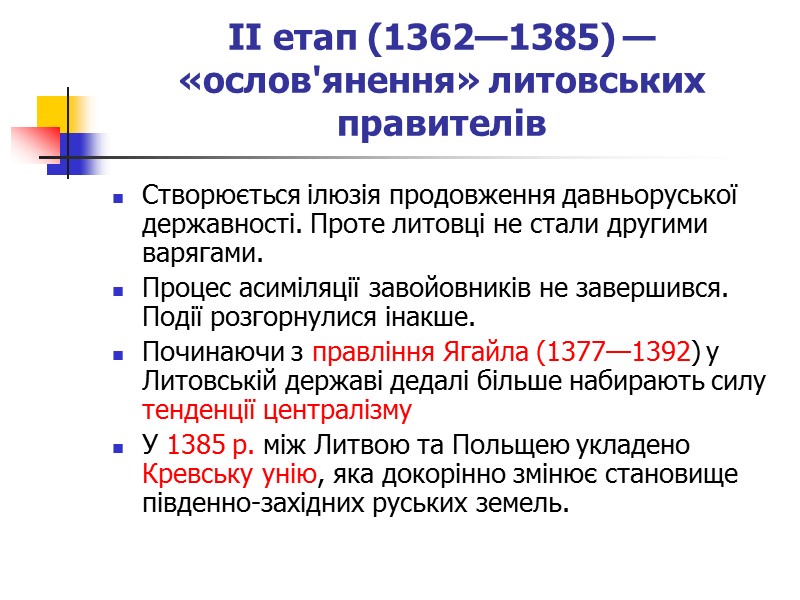 II етап (1362—1385) — «ослов'янення» литовських правителів

Створюється ілюзія продовження давньоруської державності. Проте литовці не стали другими варягами.

Процес асиміляції завойовників не завершився. Події розгорнулися інакше.

Починаючи з правління Ягайла (1377—1392) у Литовській державі дедалі більше набирають силу тенденції централізму

У 1385 р. між Литвою та Польщею укладено Кревську унію, яка докорінно змінює становище південно-західних руських земель.